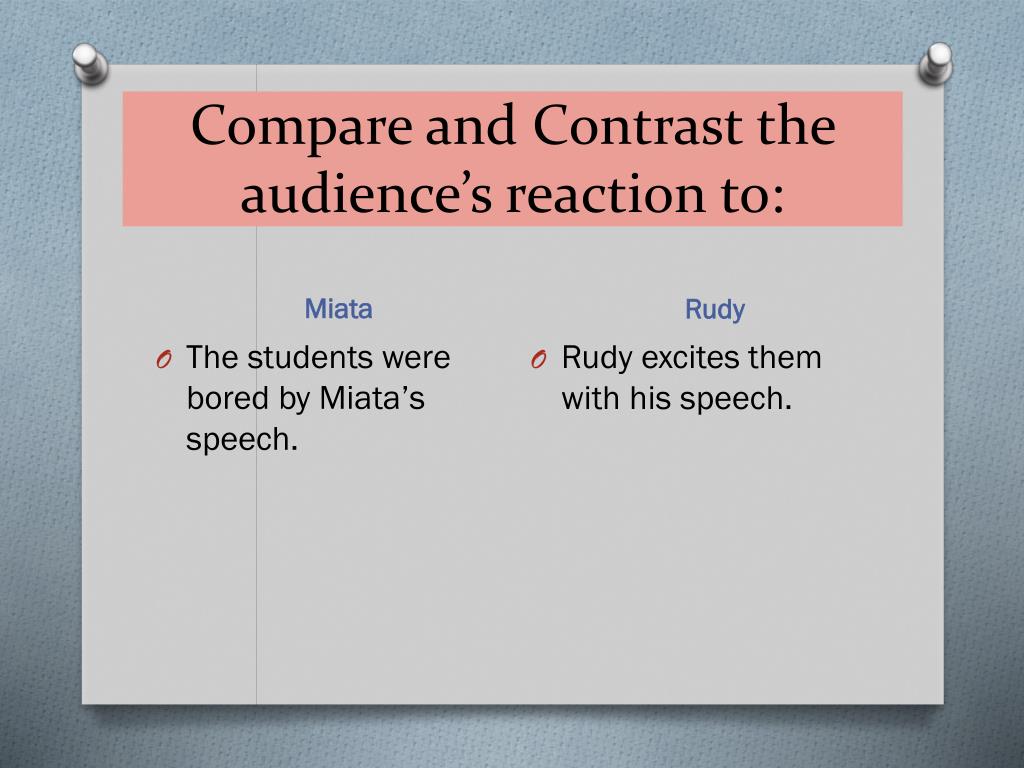 Compare and Contrast the audience’s reaction to:

Miata

O The students were bored by Miata’s speech.

Rudy

O Rudy excites them with his speech.